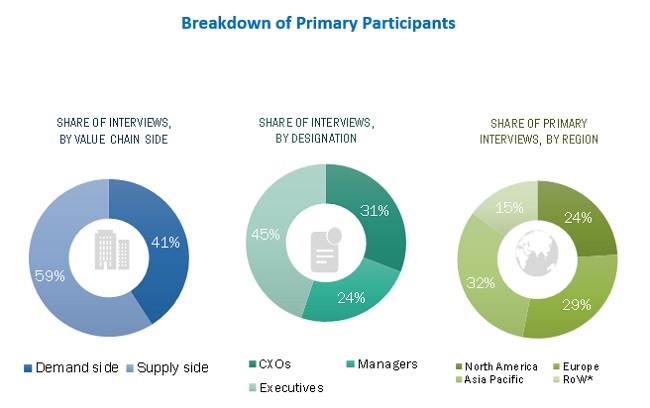 Breakdown of Primary Participants

SHARE OF INTERVIEWS, BY VALUE CHAIN SIDE

41%
59%

Demand side Supply side

SHARE OF INTERVIEWS, BY DESIGNATION

31%
24%
45%

CXOs Managers
Executives

SHARE OF PRIMARY INTERVIEWS, BY REGION

24%
29%
32%
15%

North America Europe
Asia Pacific RoW*